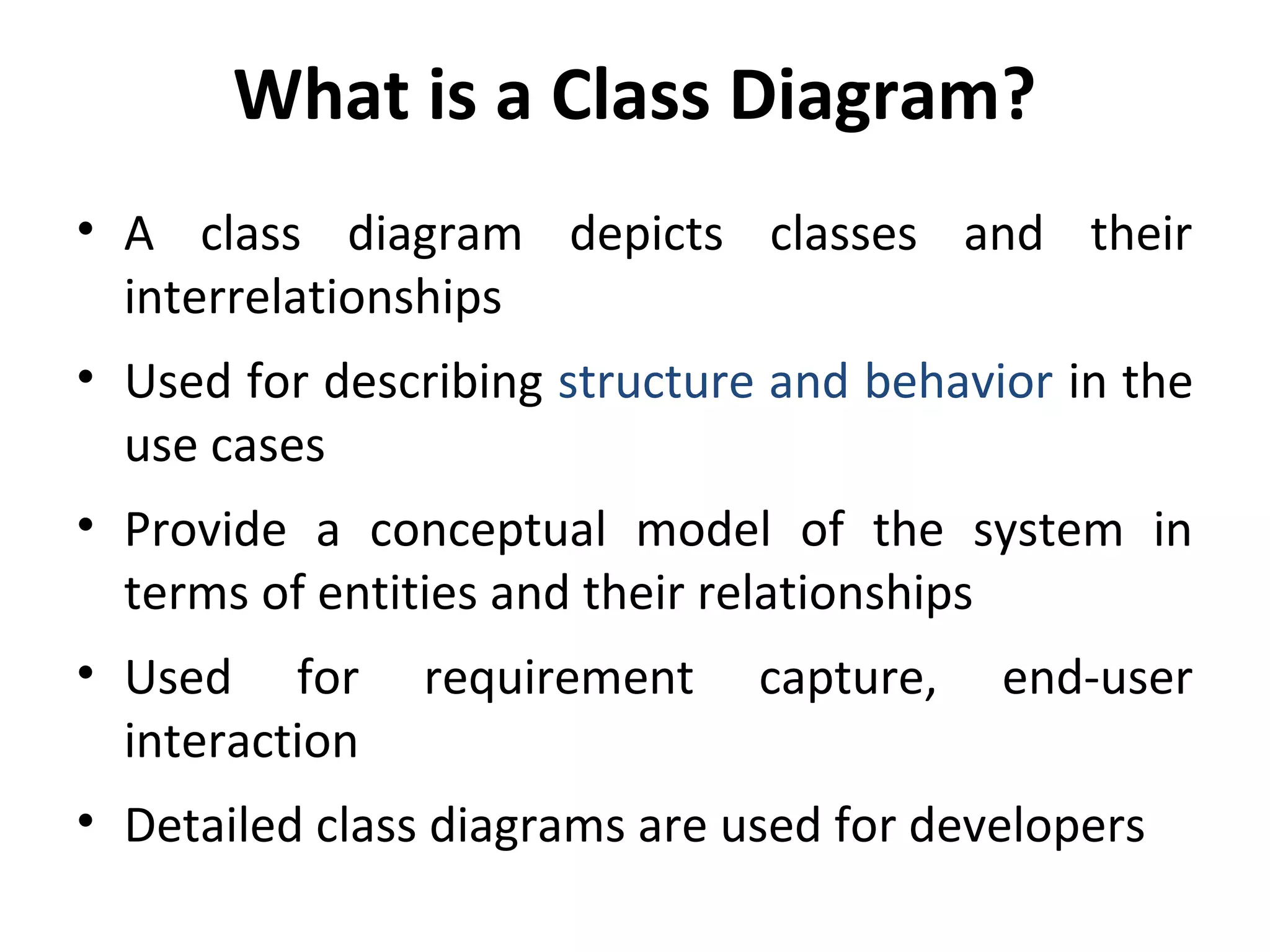 What is a Class Diagram?

• A class diagram depicts classes and their interrelationships

• Used for describing structure and behavior in the use cases

• Provide a conceptual model of the system in terms of entities and their relationships

• Used for requirement capture, end-user interaction

• Detailed class diagrams are used for developers